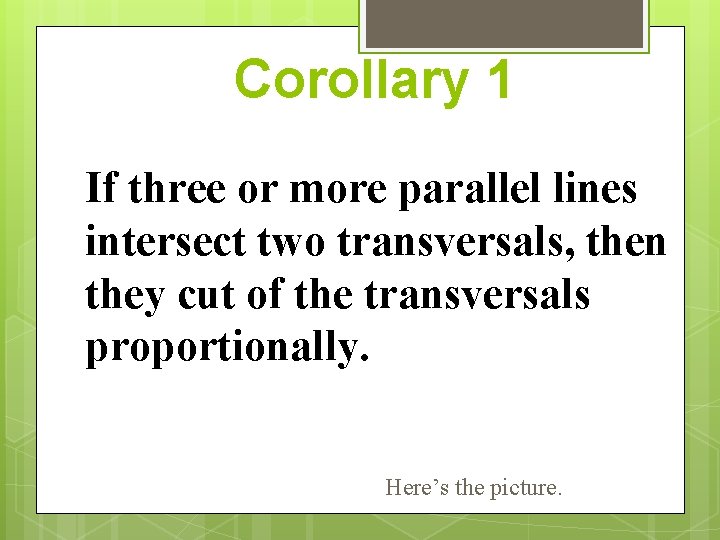 Corollary 1

If three or more parallel lines intersect two transversals, then they cut of the transversals proportionally.

Here’s the picture.